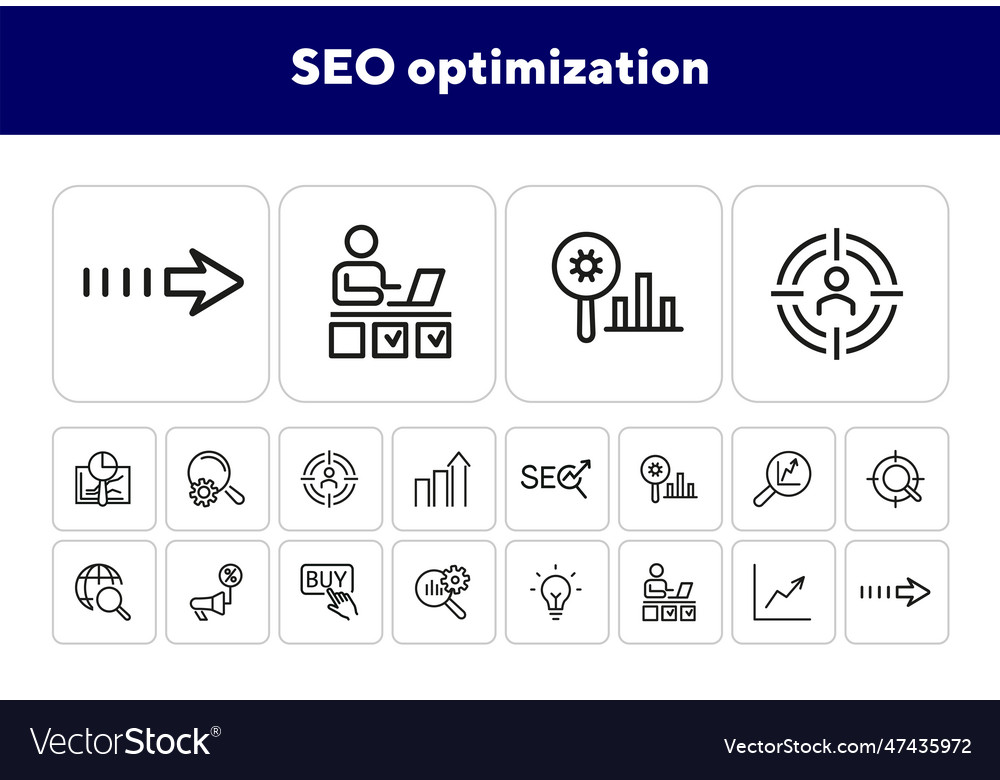 SEO optimization

SEO

%

BUY

VectorStock®

VectorStock.com/47435972